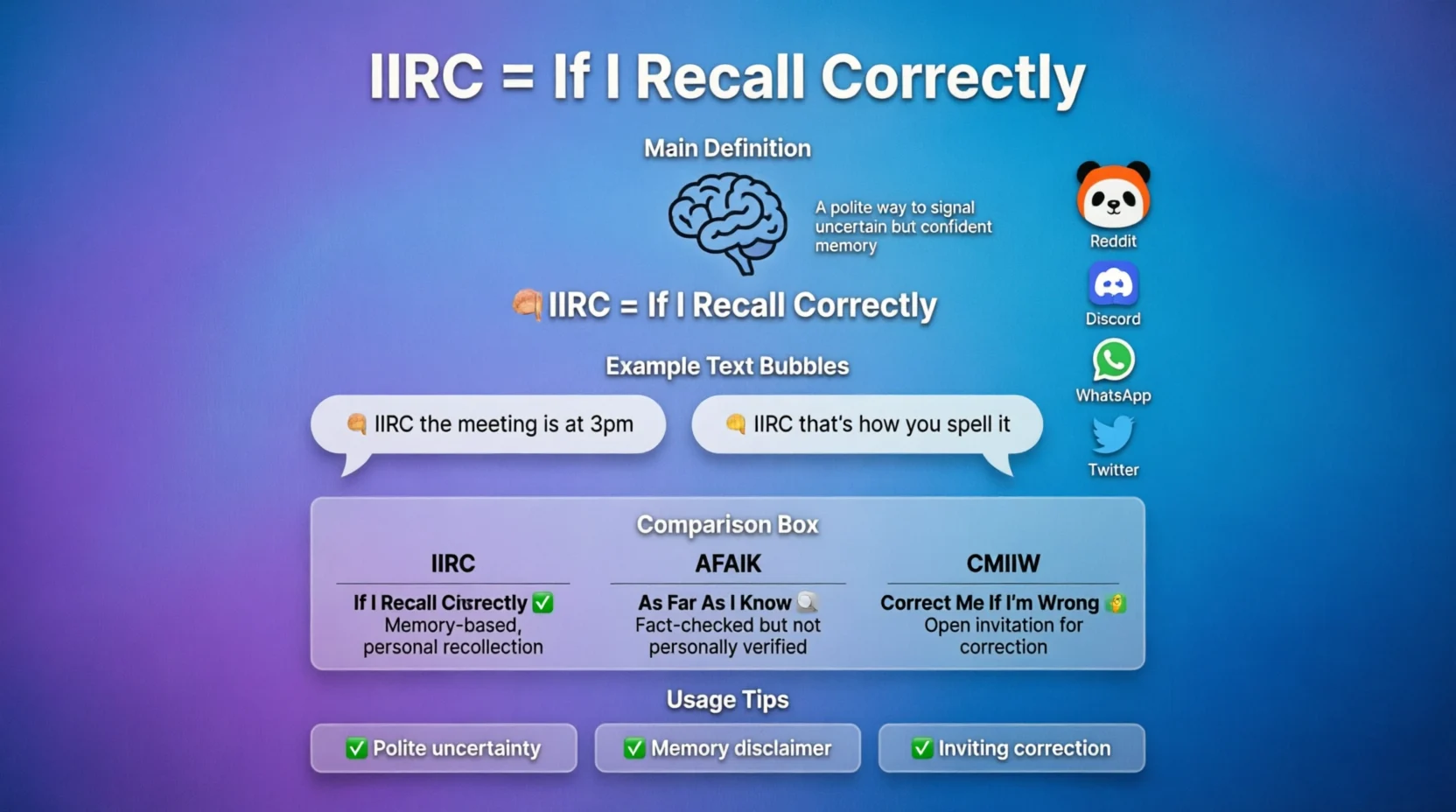 IIRC = If I Recall Correctly

Main Definition

A polite way to signal uncertain but confident memory

Reddit

Discord

WhatsApp

Twitter

IIRC = If I Recall Correctly

Example Text Bubbles

IIRC the meeting is at 3pm

IIRC that's how you spell it

Comparison Box

| IIRC | AFAIK | CMIIW |
|---|---|---|
| If I Recall Cisrectly ✅ Memory-based, personal recollection | As Far As I Know Fact-checked but not personally verified | Correct Me If I'm Wrong Open invitation for correction |

Usage Tips

✅ Polite uncertainty

✅ Memory disclaimer

✅ Inviting correction